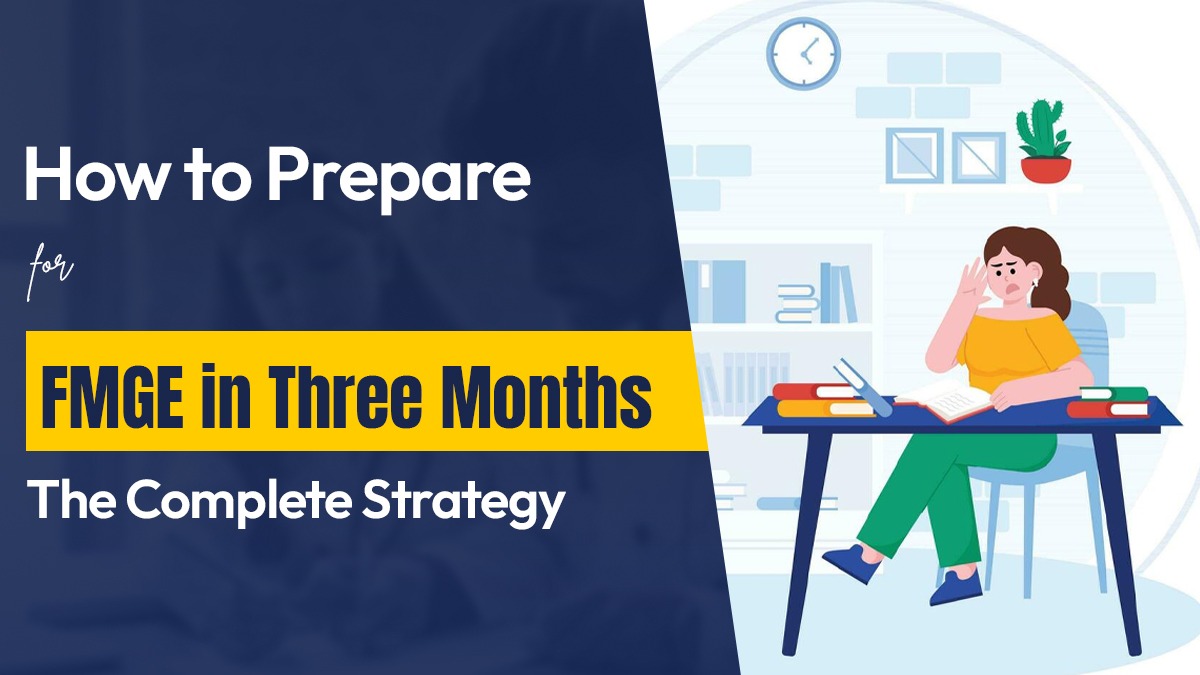 How to Prepare

for

FMGE in Three Months

The Complete Strategy